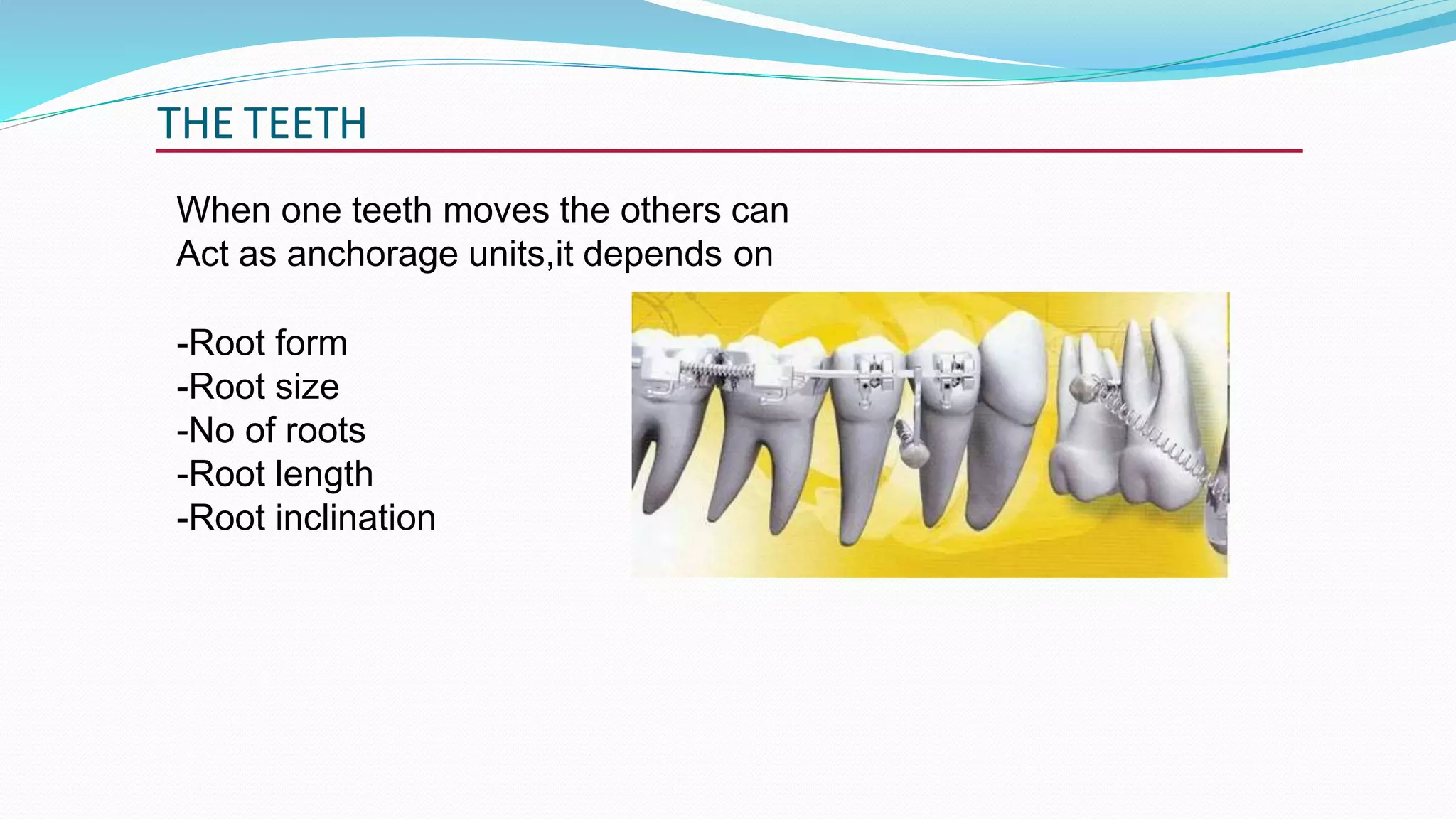 THE TEETH

When one teeth moves the others can Act as anchorage units,it depends on

-Root form
-Root size
-No of roots
-Root length
-Root inclination